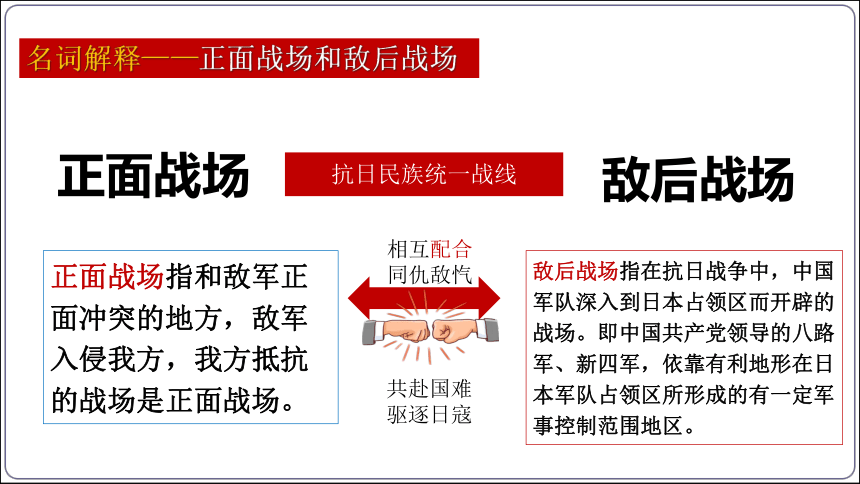 名词解释——正面战场和敌后战场

正面战场

抗日民族统一战线

敌后战场

正面战场指和敌军正面冲突的地方，敌军入侵我方，我方抵抗的战场是正面战场。

相互配合
同仇敌忾

共赴国难
驱逐日寇

敌后战场指在抗日战争中，中国军队深入到日本占领区而开辟的战场。即中国共产党领导的八路军、新四军，依靠有利地形在日本军队占领区所形成的有一定军事控制范围地区。